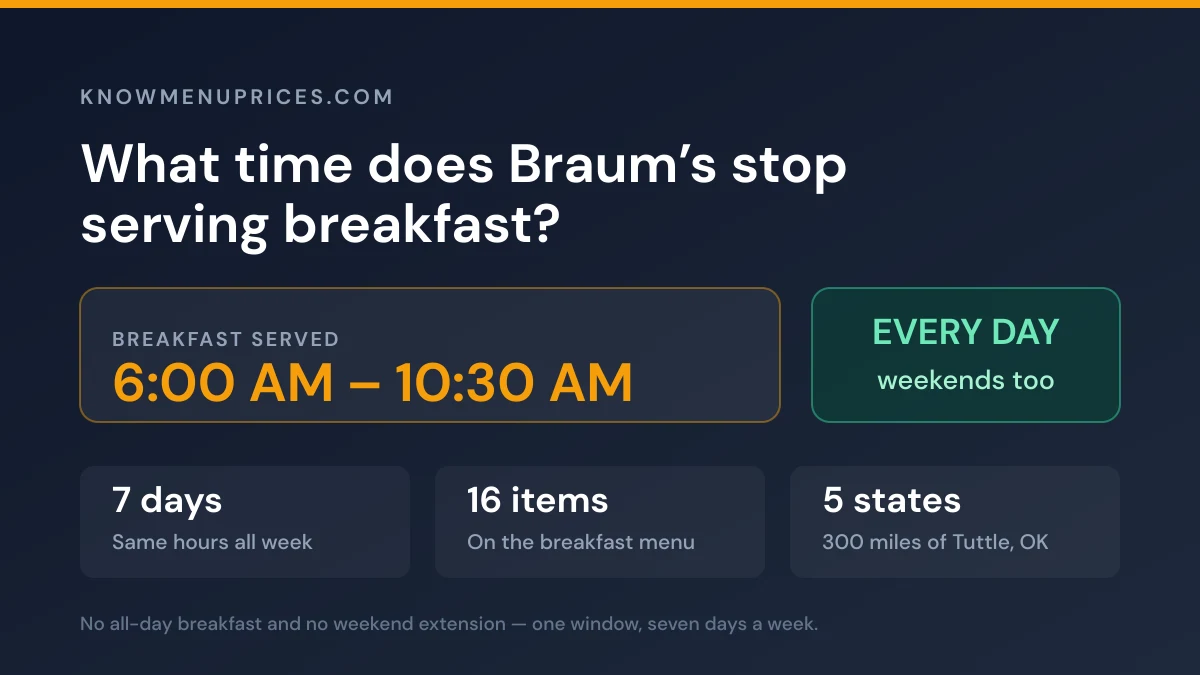 KNOWMENUPRICES.COM

What time does Braum's stop serving breakfast?

BREAKFAST SERVED
6:00 AM – 10:30 AM

EVERY DAY
weekends too

7 days
Same hours all week

16 items
On the breakfast menu

5 states
300 miles of Tuttle, OK

No all-day breakfast and no weekend extension — one window, seven days a week.